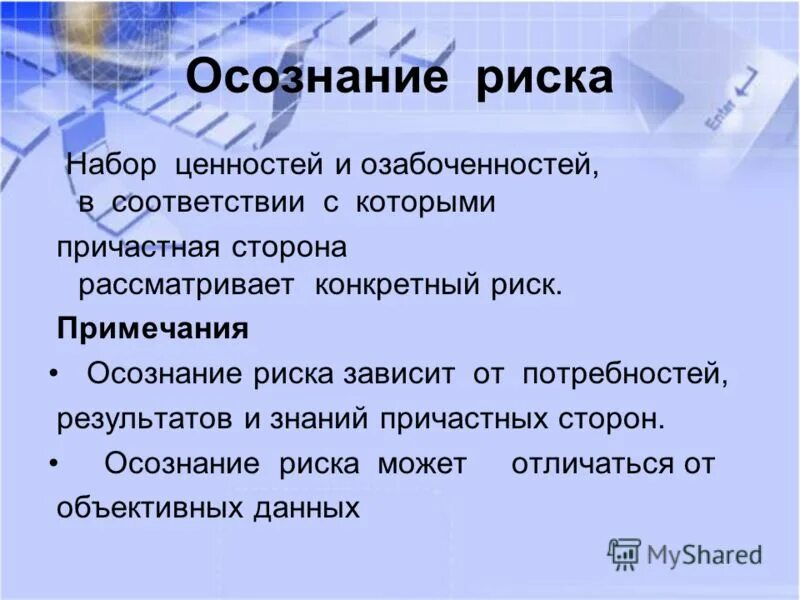 Осознание риска

Набор ценностей и озабоченностей, в соответствии с которыми причастная сторона рассматривает конкретный риск.

Примечания

• Осознание риска зависит от потребностей, результатов и знаний причастных сторон.

• Осознание риска может отличаться от объективных данных

Enter

MyShared